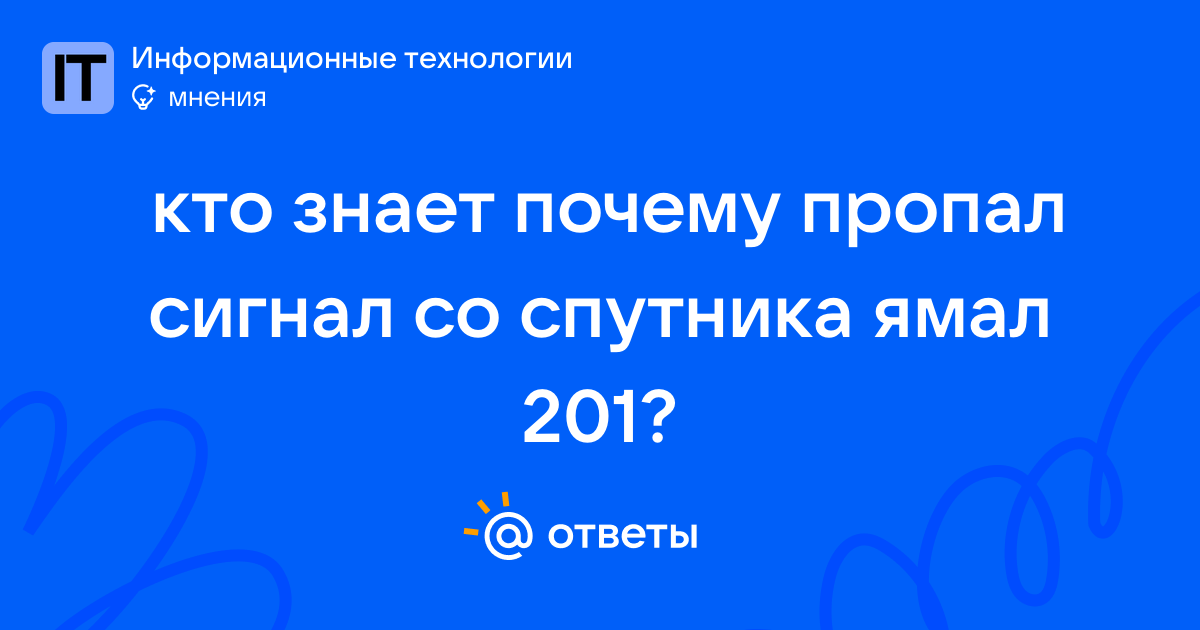 IT Информационные технологии
мнения

кто знает почему пропал сигнал со спутника ямал 201?

@ ответы